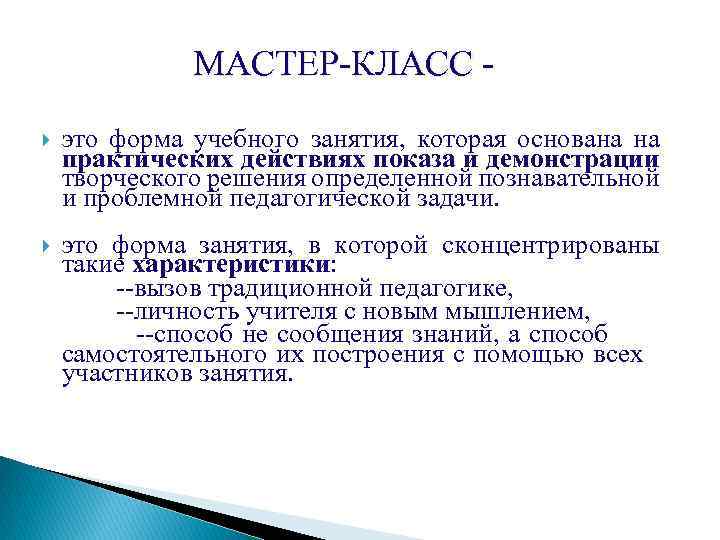 МАСТЕР-КЛАСС -

это форма учебного занятия, которая основана на практических действиях показа и демонстрации творческого решения определенной познавательной и проблемной педагогической задачи.

это форма занятия, в которой сконцентрированы такие характеристики:
--вызов традиционной педагогике,
--личность учителя с новым мышлением,
--способ не сообщения знаний, а способ самостоятельного их построения с помощью всех участников занятия.